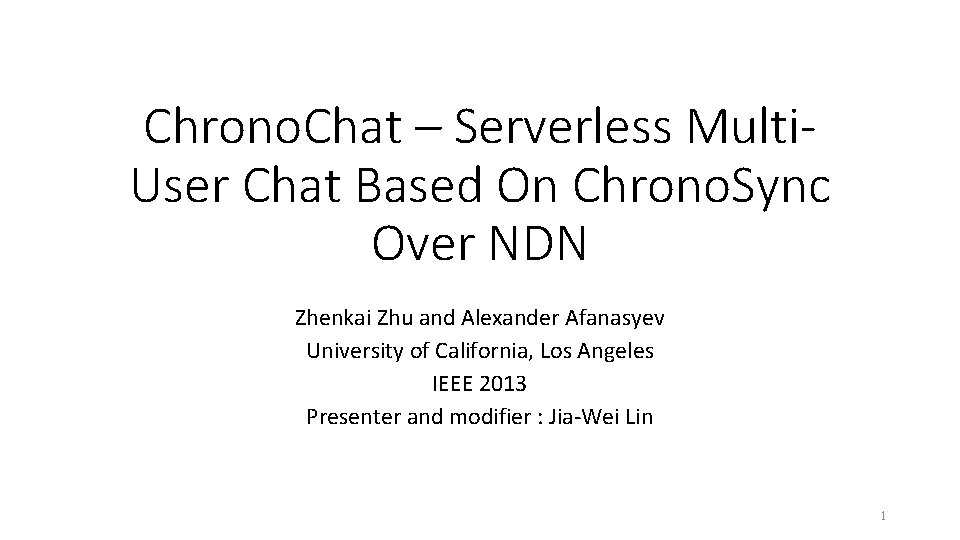 ChronoChat – Serverless Multi-User Chat Based On ChronoSync Over NDN

Zhenkai Zhu and Alexander Afanasyev
University of California, Los Angeles
IEEE 2013
Presenter and modifier : Jia-Wei Lin

1